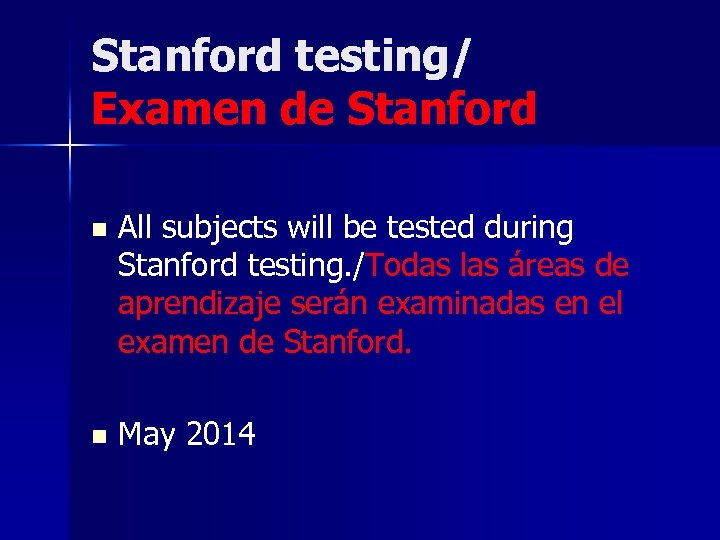 Stanford testing/
Examen de Stanford

- All subjects will be tested during Stanford testing./Todas las áreas de aprendizaje serán examinadas en el examen de Stanford.

- May 2014